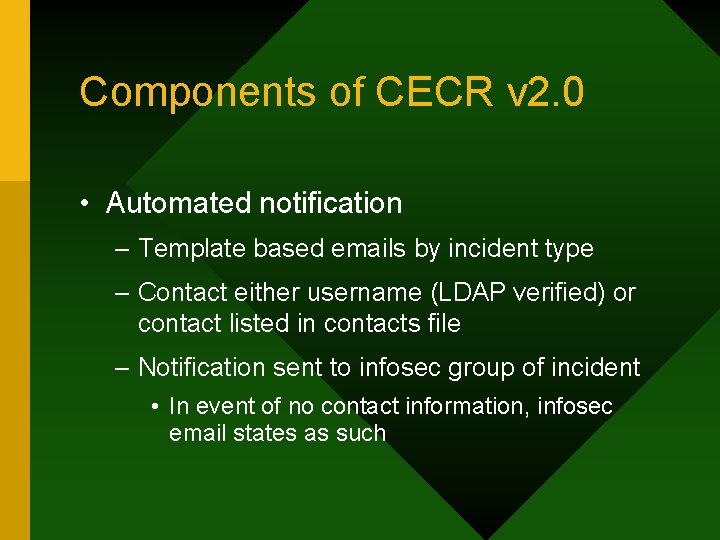 Components of CECR v2.0

• Automated notification

– Template based emails by incident type

– Contact either username (LDAP verified) or contact listed in contacts file

– Notification sent to infosec group of incident

• In event of no contact information, infosec email states as such